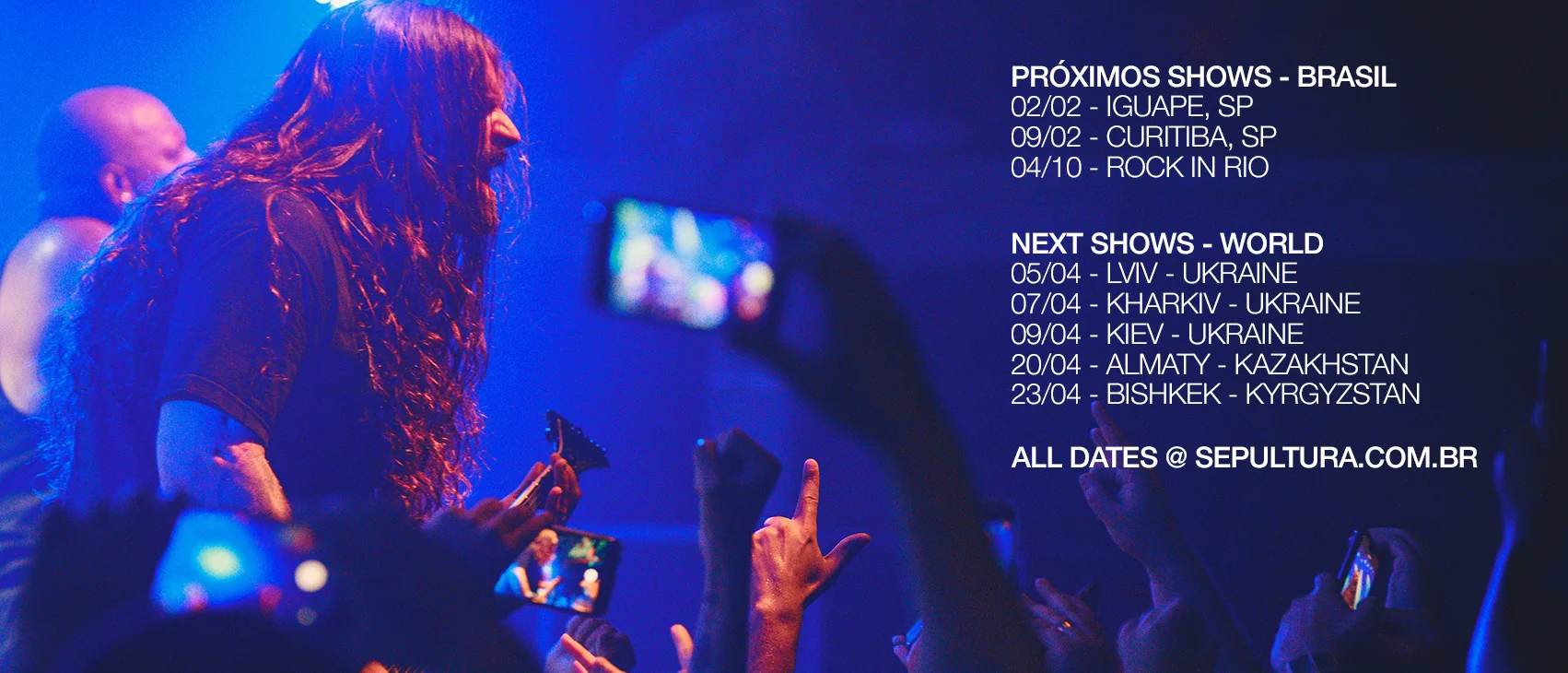 PRÓXIMOS SHOWS - BRASIL
02/02 - IGUAPE, SP
09/02 - CURITIBA, SP
04/10 - ROCK IN RIO

NEXT SHOWS - WORLD
05/04 - LVIV - UKRAINE
07/04 - KHARKIV - UKRAINE
09/04 - KIEV - UKRAINE
20/04 - ALMATY - KAZAKHSTAN
23/04 - BISHKEK - KYRGYZSTAN

ALL DATES @ SEPULTURA.COM.BR